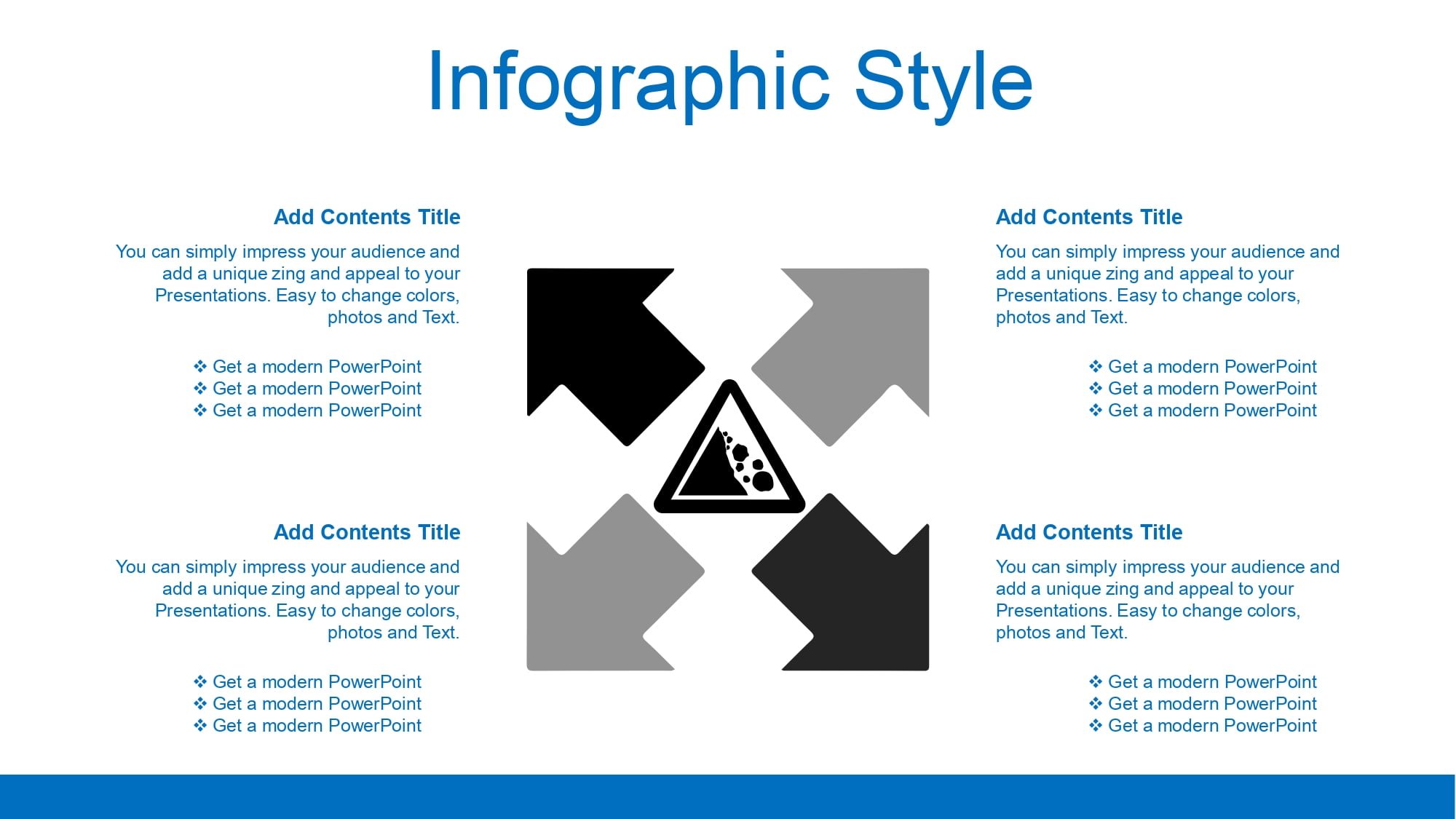 Infographic Style

Add Contents Title

You can simply impress your audience and add a unique zing and appeal to your Presentations. Easy to change colors, photos and Text.

❖ Get a modern PowerPoint
❖ Get a modern PowerPoint
❖ Get a modern PowerPoint

Add Contents Title

You can simply impress your audience and add a unique zing and appeal to your Presentations. Easy to change colors, photos and Text.

❖ Get a modern PowerPoint
❖ Get a modern PowerPoint
❖ Get a modern PowerPoint

Add Contents Title

You can simply impress your audience and add a unique zing and appeal to your Presentations. Easy to change colors, photos and Text.

❖ Get a modern PowerPoint
❖ Get a modern PowerPoint
❖ Get a modern PowerPoint

Add Contents Title

You can simply impress your audience and add a unique zing and appeal to your Presentations. Easy to change colors, photos and Text.

❖ Get a modern PowerPoint
❖ Get a modern PowerPoint
❖ Get a modern PowerPoint